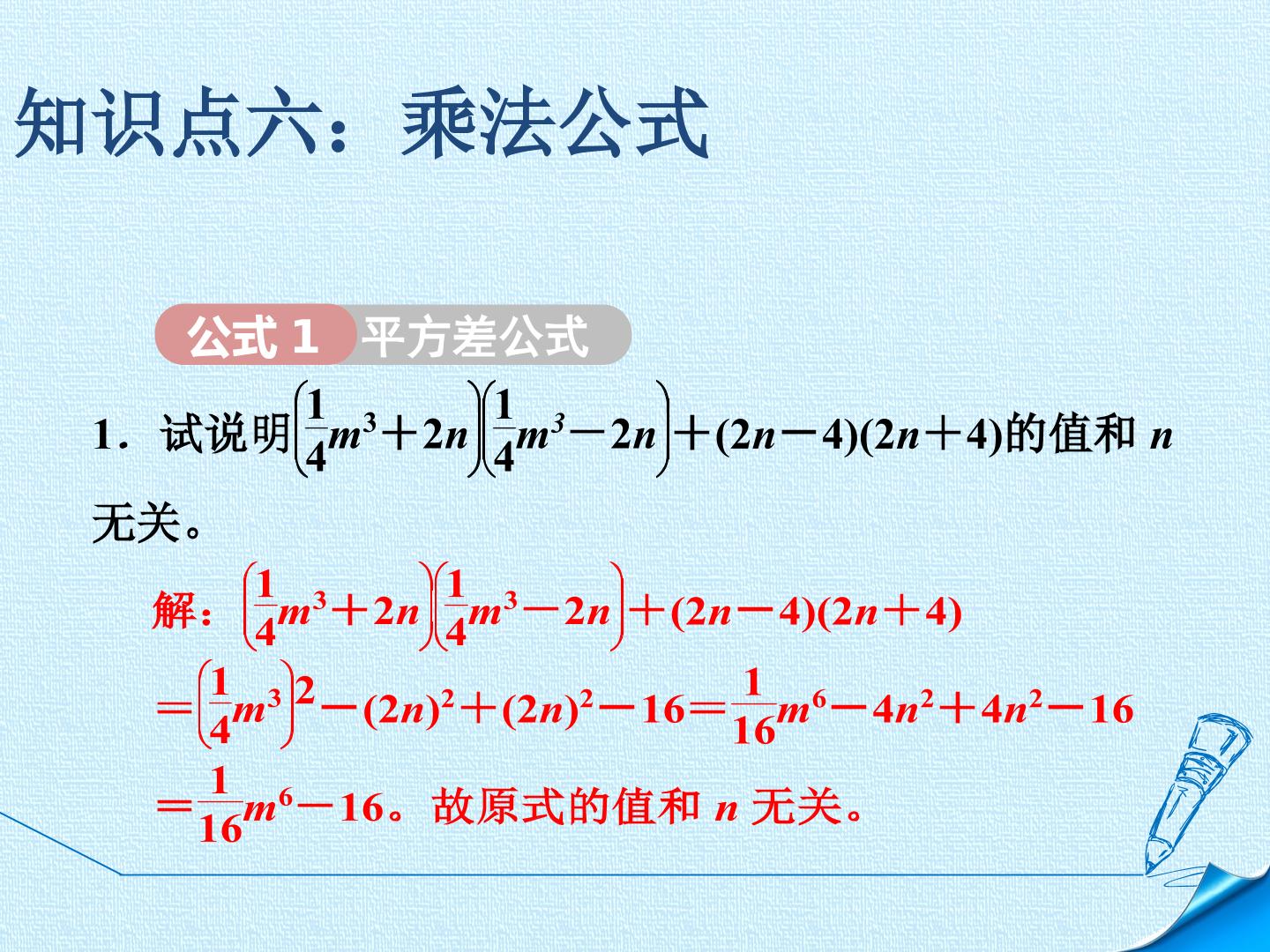 知识点六：乘法公式

公式 1 平方差公式

1．试说明$\left(\frac{1}{4}m^3+2n\right)\left(\frac{1}{4}m^3-2n\right)+(2n-4)(2n+4)$的值和 $n$ 无关。

解：$\left(\frac{1}{4}m^3+2n\right)\left(\frac{1}{4}m^3-2n\right)+(2n-4)(2n+4)$
$=\left(\frac{1}{4}m^3\right)^2-(2n)^2+(2n)^2-16=\frac{1}{16}m^6-4n^2+4n^2-16$
$=\frac{1}{16}m^6-16$。故原式的值和 $n$ 无关。